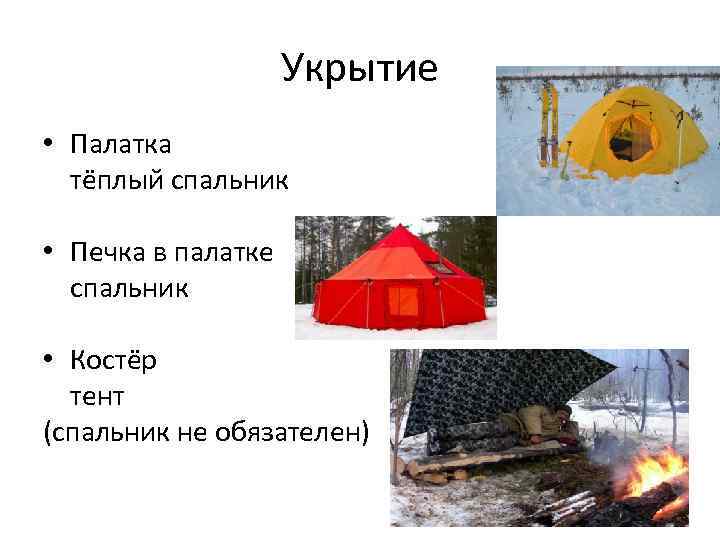 Укрытие

• Палатка
тёплый спальник

• Печка в палатке
спальник

• Костёр
тент
(спальник не обязателен)